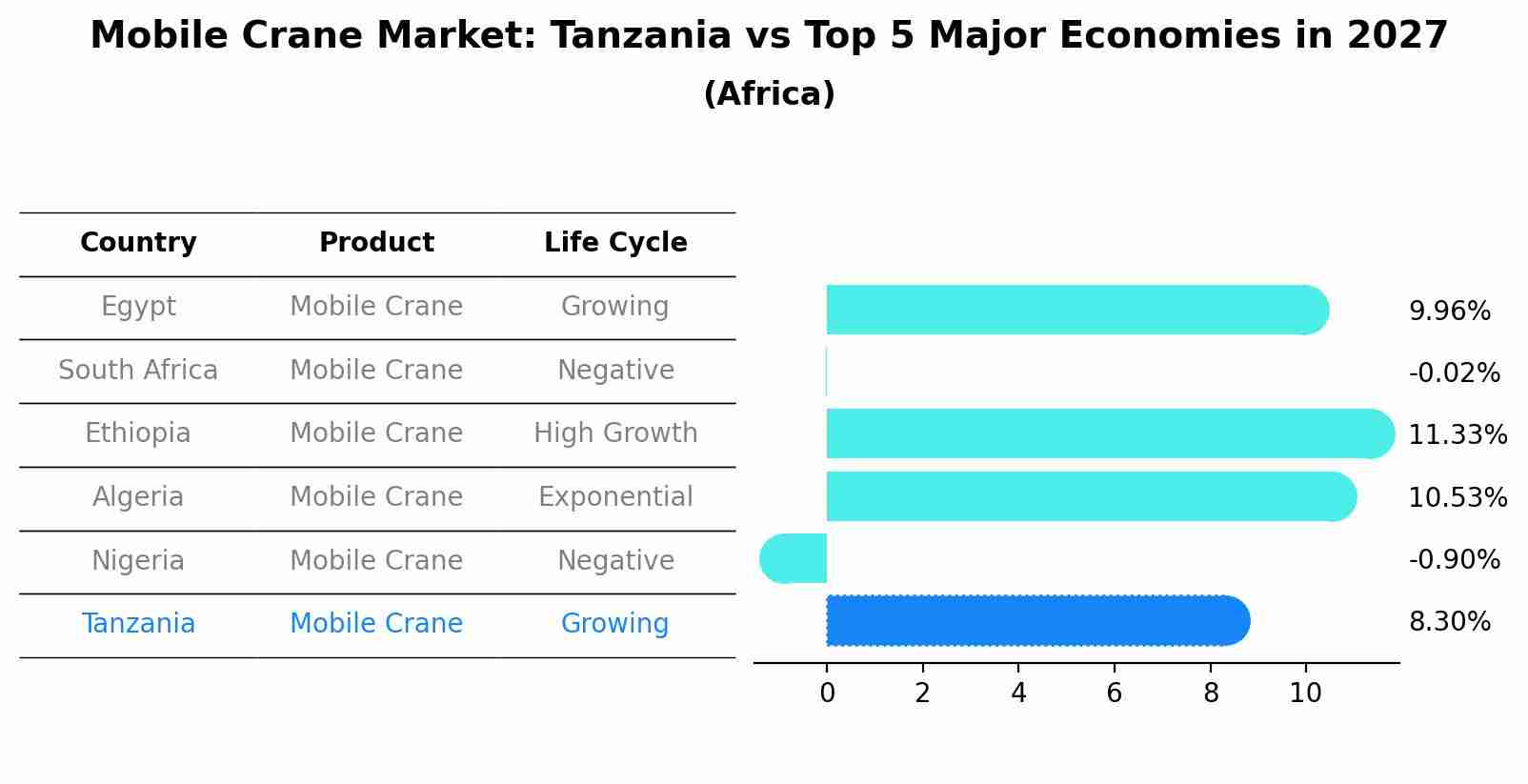 Mobile Crane Market: Tanzania vs Top 5 Major Economies in 2027
(Africa)

| Country | Product | Life Cycle |
|---|---|---|
| Egypt | Mobile Crane | Growing |
| South Africa | Mobile Crane | Negative |
| Ethiopia | Mobile Crane | High Growth |
| Algeria | Mobile Crane | Exponential |
| Nigeria | Mobile Crane | Negative |
| Tanzania | Mobile Crane | Growing |

9.96%
-0.02%
11.33%
10.53%
-0.90%
8.30%

0 2 4 6 8 10